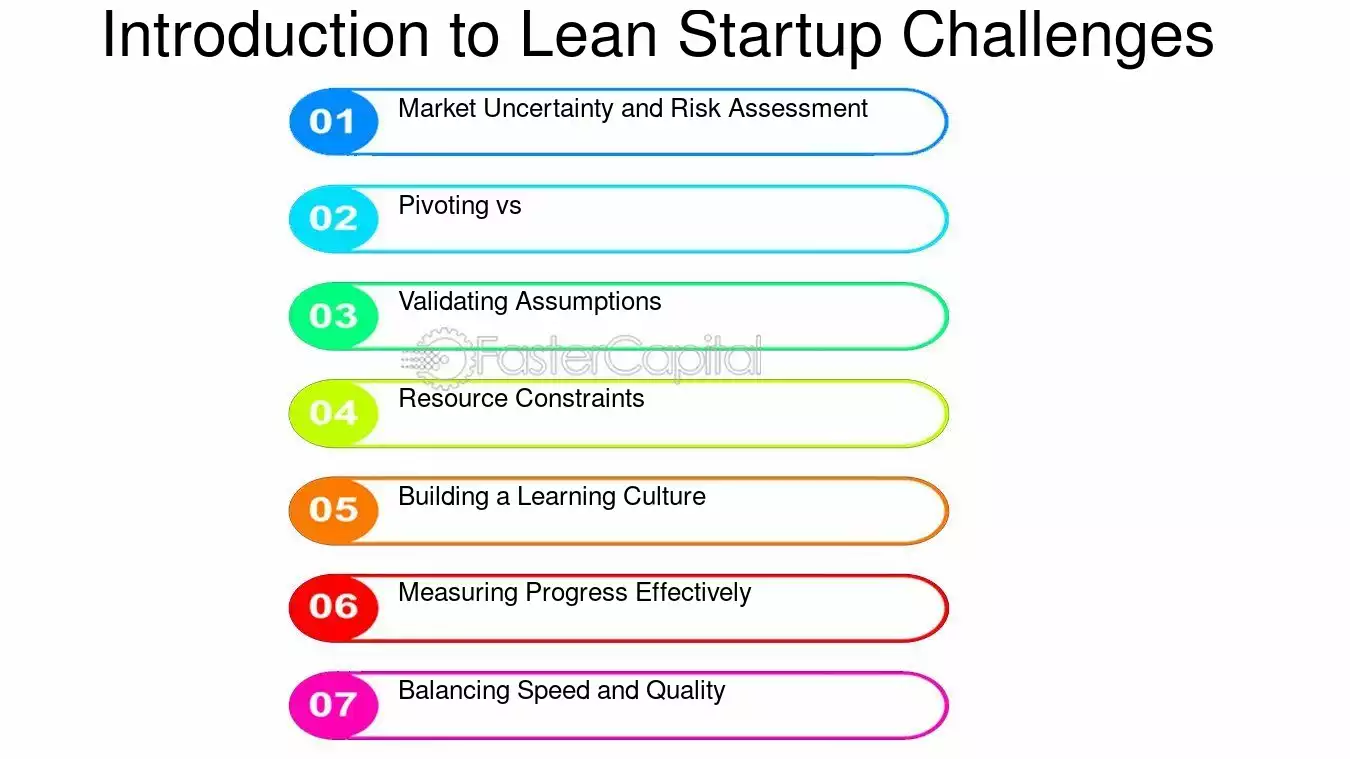 Introduction to Lean Startup Challenges

01 Market Uncertainty and Risk Assessment

02 Pivoting vs

03 Validating Assumptions

04 Resource Constraints

05 Building a Learning Culture

06 Measuring Progress Effectively

07 Balancing Speed and Quality

FasterCapital